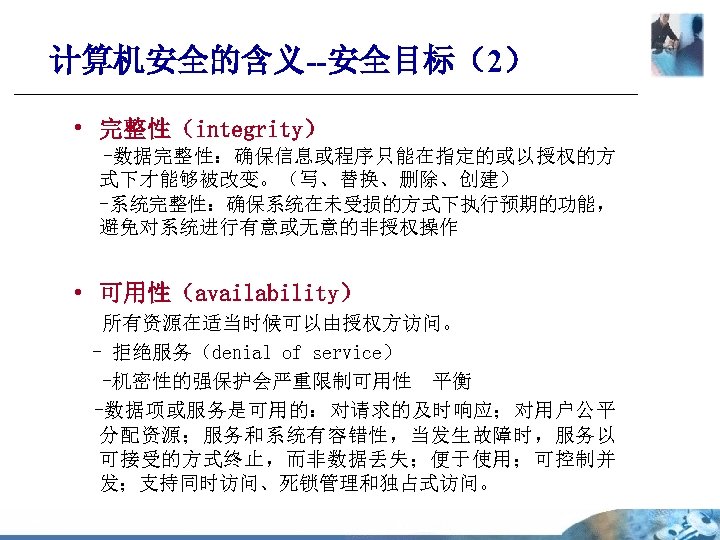 计算机安全的含义--安全目标（2）

• 完整性（integrity）
-数据完整性：确保信息或程序只能在指定的或以授权的方式下才能够被改变。（写、替换、删除、创建）
-系统完整性：确保系统在未受损的方式下执行预期的功能，避免对系统进行有意或无意的非授权操作

• 可用性（availability）
所有资源在适当时候可以由授权方访问。
- 拒绝服务（denial of service）
-机密性的强保护会严重限制可用性　平衡
-数据项或服务是可用的：对请求的及时响应；对用户公平分配资源；服务和系统有容错性，当发生故障时，服务以可接受的方式终止，而非数据丢失；便于使用；可控制并发；支持同时访问、死锁管理和独占式访问。